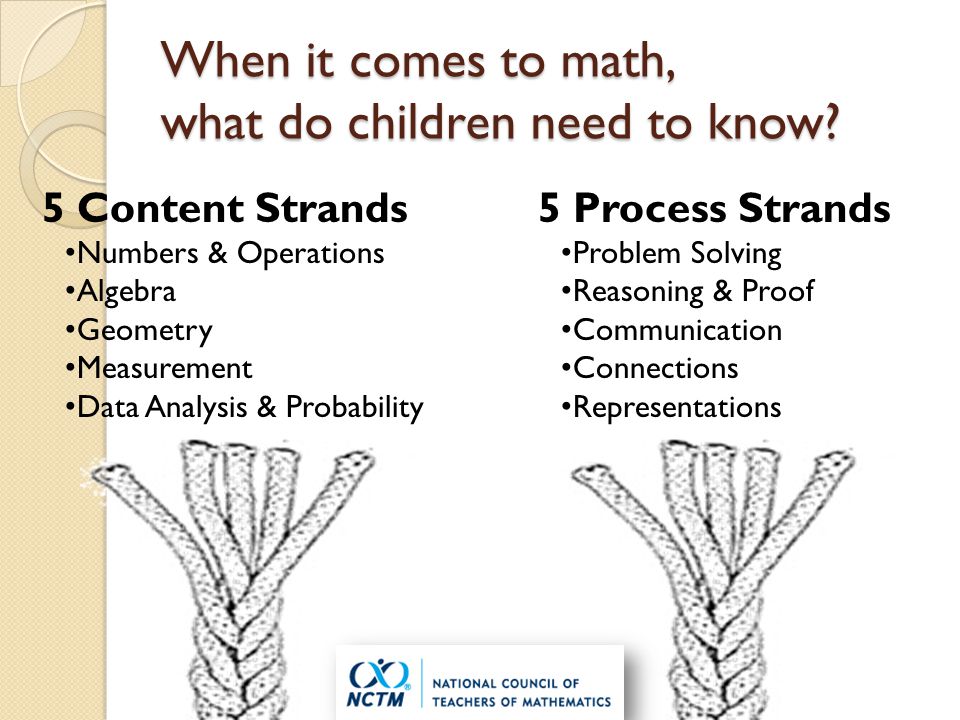 When it comes to math, what do children need to know?

5 Content Strands
•Numbers & Operations
•Algebra
•Geometry
•Measurement
•Data Analysis & Probability

5 Process Strands
•Problem Solving
•Reasoning & Proof
•Communication
•Connections
•Representations

NCTM
NATIONAL COUNCIL OF TEACHERS OF MATHEMATICS